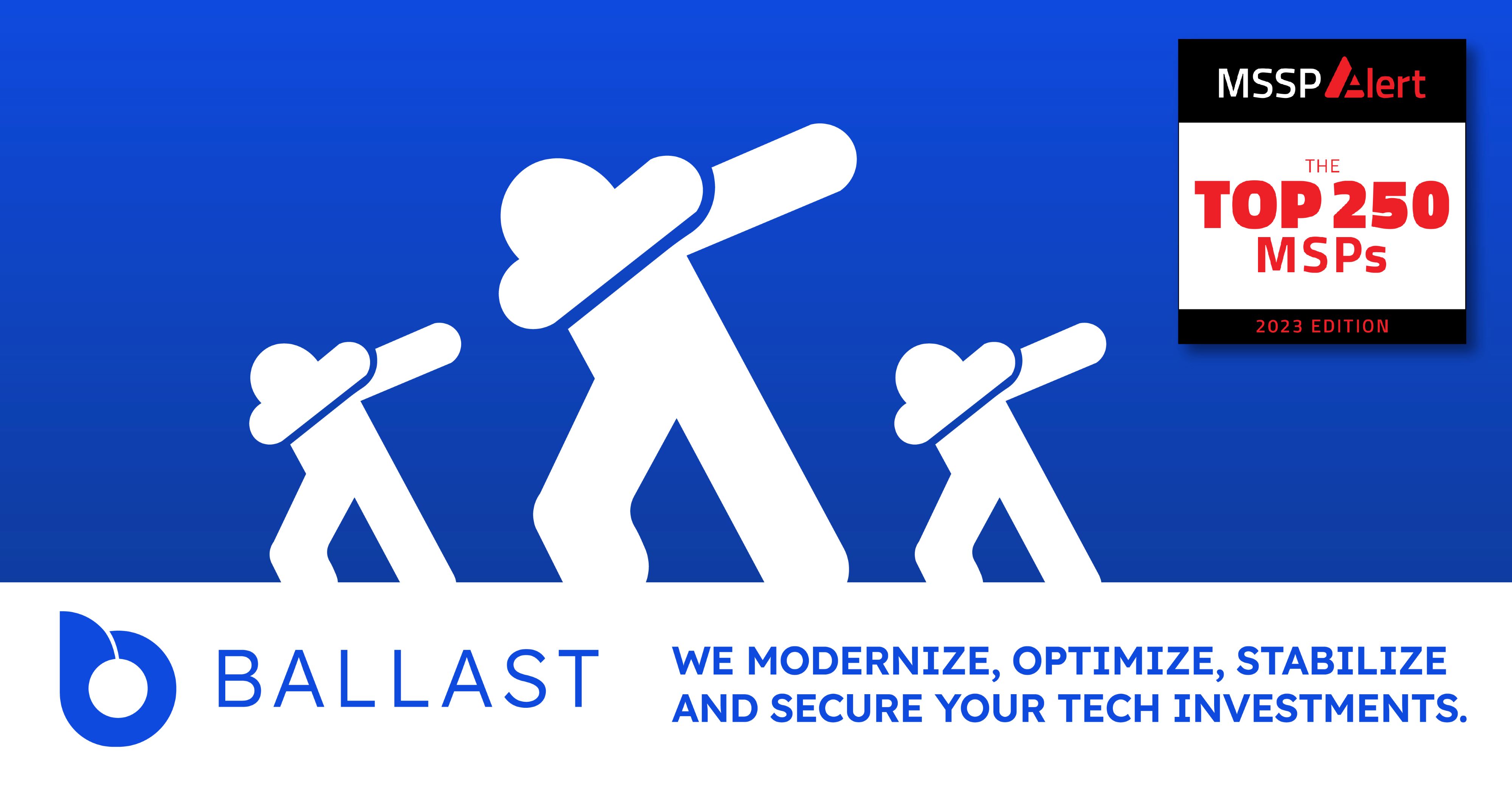 MSSP Alert

THE
TOP 250
MSPs

2023 EDITION

BALLAST

WE MODERNIZE, OPTIMIZE, STABILIZE AND SECURE YOUR TECH INVESTMENTS.